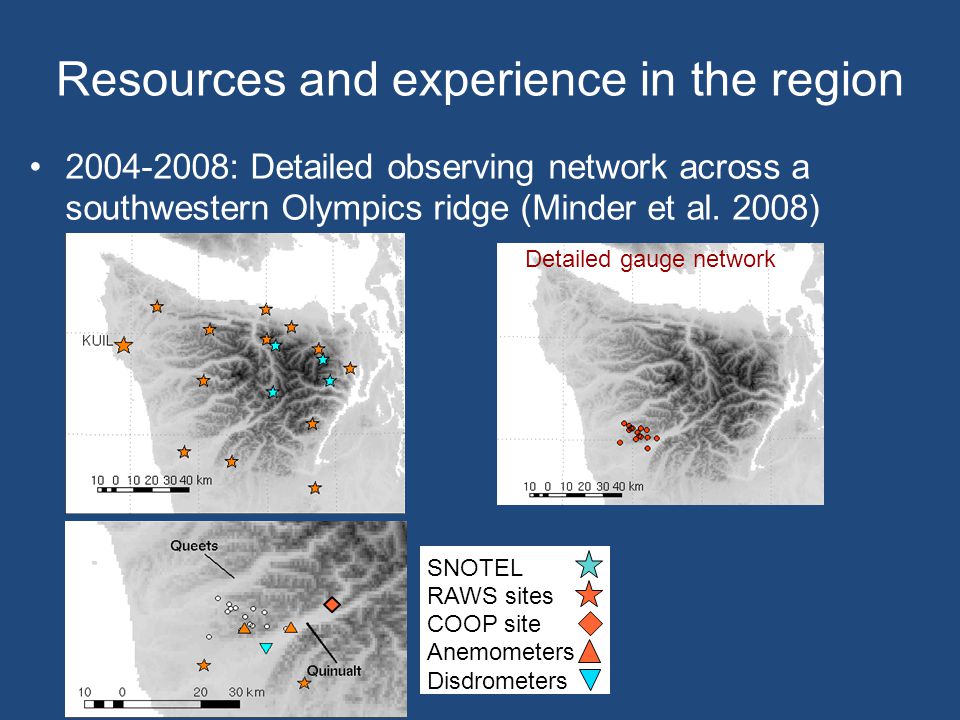 Resources and experience in the region

• 2004-2008: Detailed observing network across a southwestern Olympics ridge (Minder et al. 2008)

KUIL

10 0 10 20 30 40 km

Detailed gauge network

10 0 10 20 30 40 km

Queets

Quinault

10 0 20 30 km

SNOTEL
RAWS sites
COOP site
Anemometers
Disdrometers